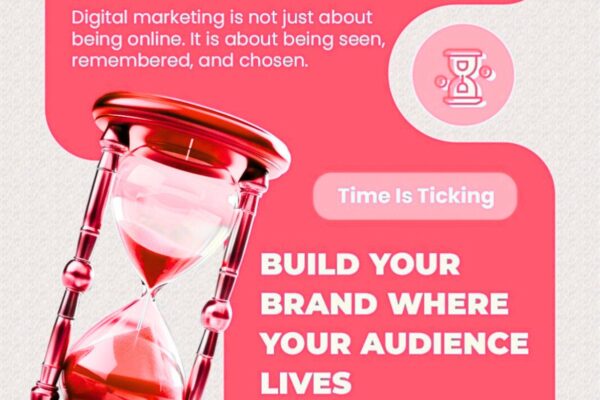 Digital marketing is not just about being online. It is about being seen, remembered, and chosen.

Time Is Ticking

BUILD YOUR BRAND WHERE YOUR AUDIENCE LIVES